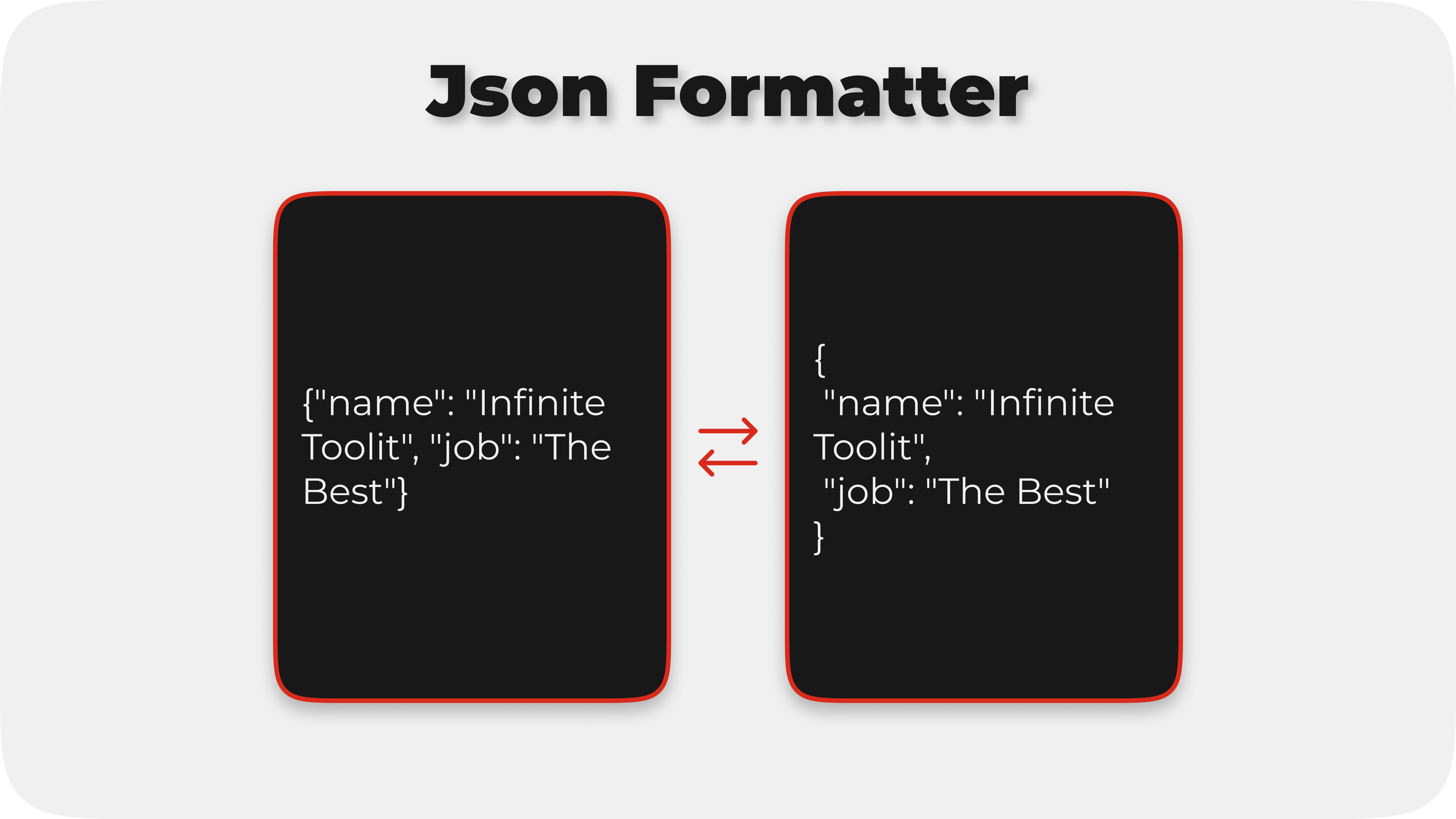 Json Formatter

{"name": "Infinite Toolit", "job": "The Best"}

{
"name": "Infinite Toolit",
"job": "The Best"
}